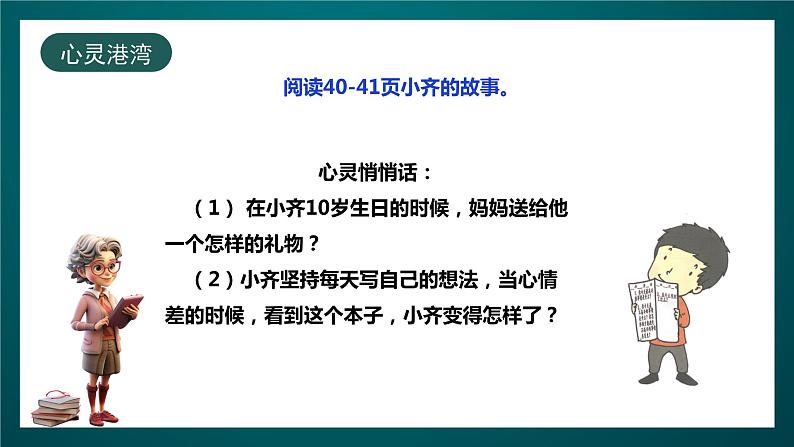 心灵港湾

阅读40-41页小齐的故事。

心灵悄悄话：

（1） 在小齐10岁生日的时候，妈妈送给他一个怎样的礼物？

（2）小齐坚持每天写自己的想法，当心情差的时候，看到这个本子，小齐变得怎样了？